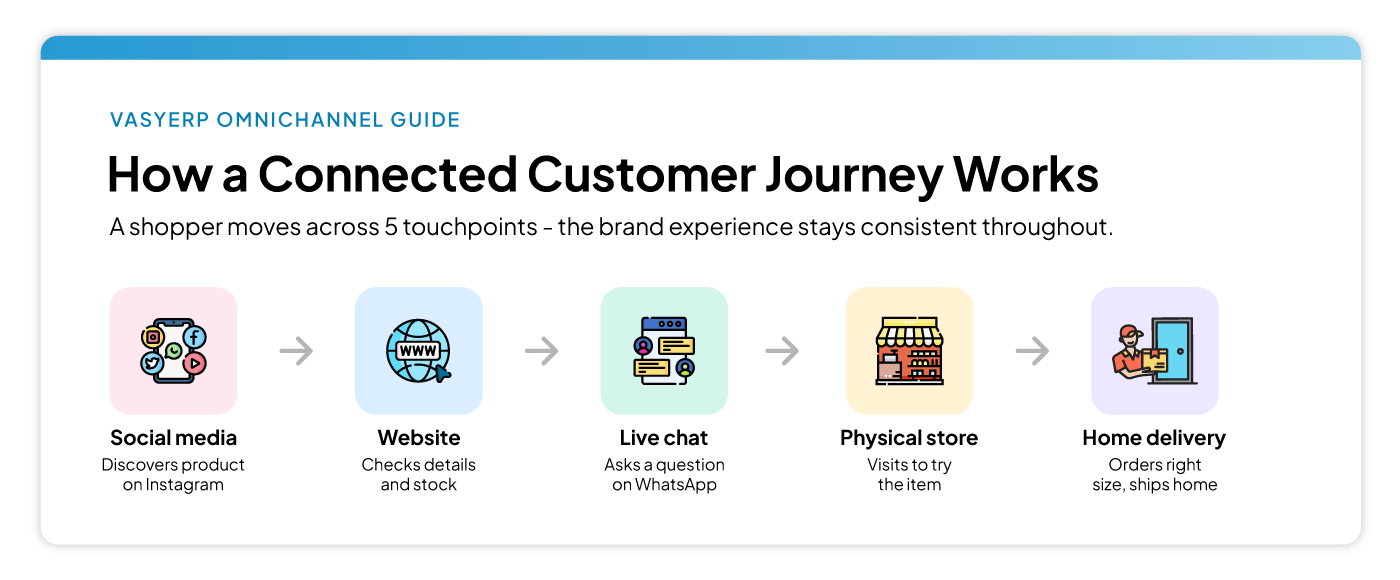 VASYERP OMNICHANNEL GUIDE

How a Connected Customer Journey Works

A shopper moves across 5 touchpoints - the brand experience stays consistent throughout.

WWW

Social media
Discovers product on Instagram

Website
Checks details and stock

Live chat
Asks a question on WhatsApp

Physical store
Visits to try the item

Home delivery
Orders right size, ships home